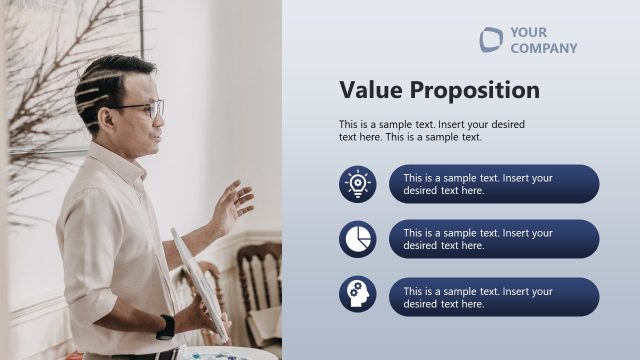 YOUR COMPANY

Value Proposition

This is a sample text. Insert your desired text here. This is a sample text.

This is a sample text. Insert your desired text here.

This is a sample text. Insert your desired text here.

This is a sample text. Insert your desired text here.